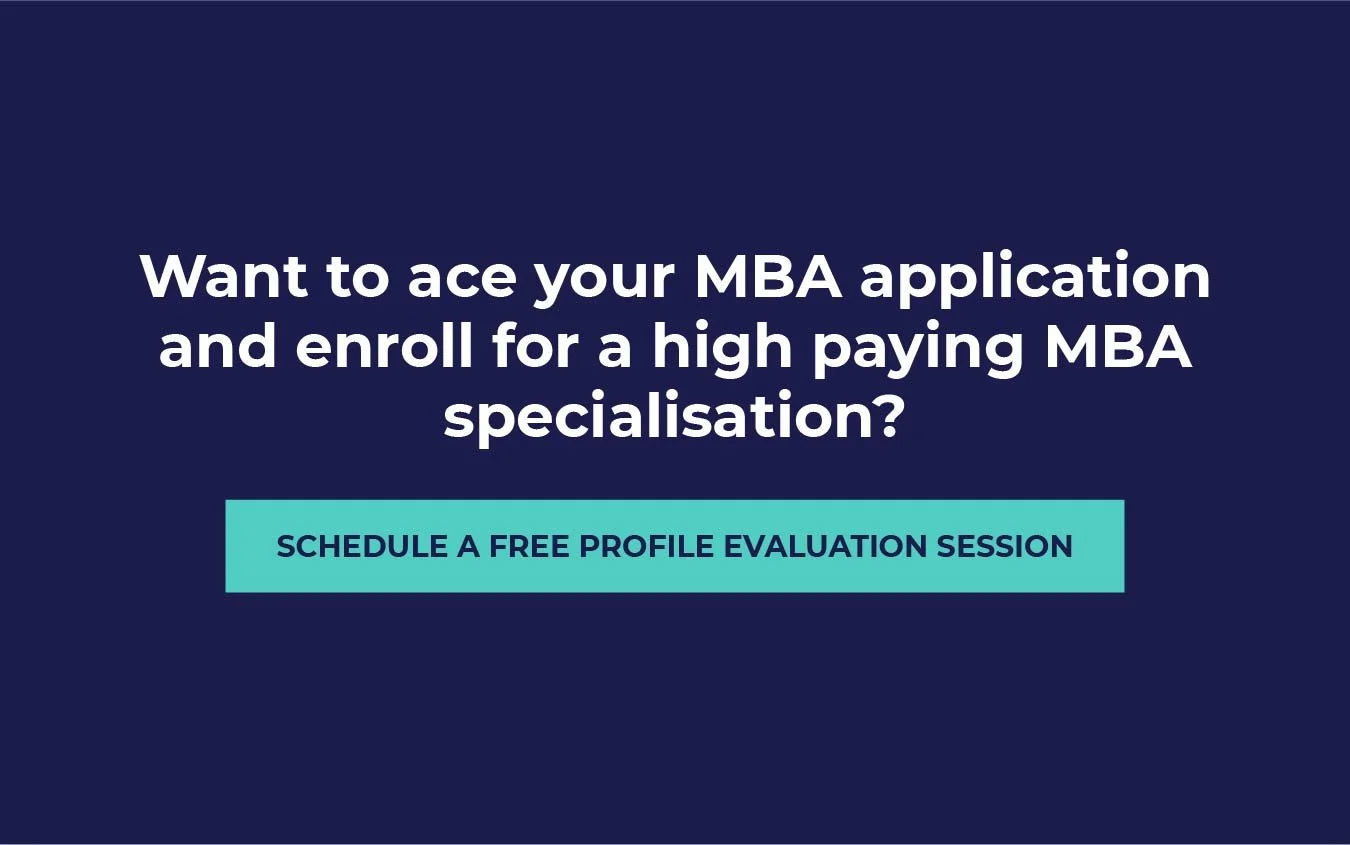 Want to ace your MBA application and enroll for a high paying MBA specialisation?

SCHEDULE A FREE PROFILE EVALUATION SESSION